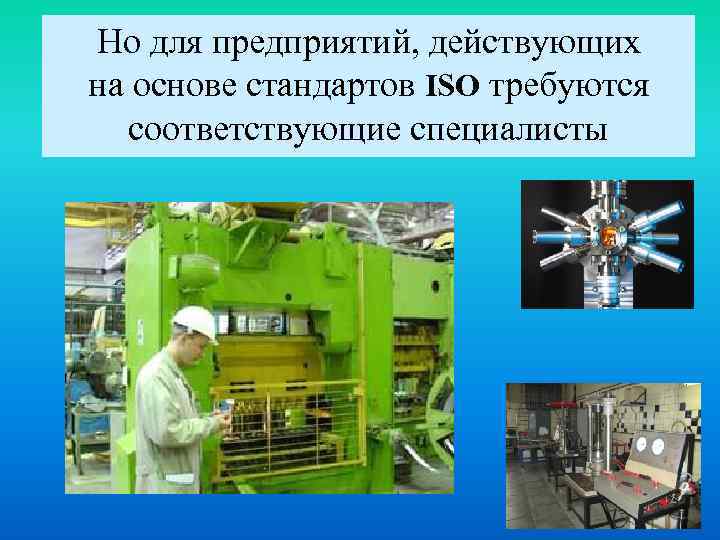 Но для предприятий, действующих на основе стандартов ISO требуются соответствующие специалисты